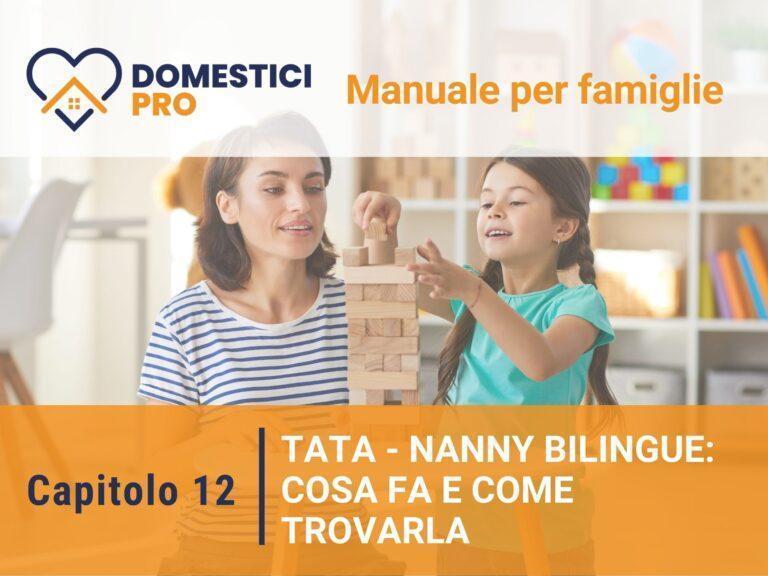 DOMESTICI PRO

Manuale per famiglie

Capitolo 12

TATA - NANNY BILINGUE: COSA FA E COME TROVARLA